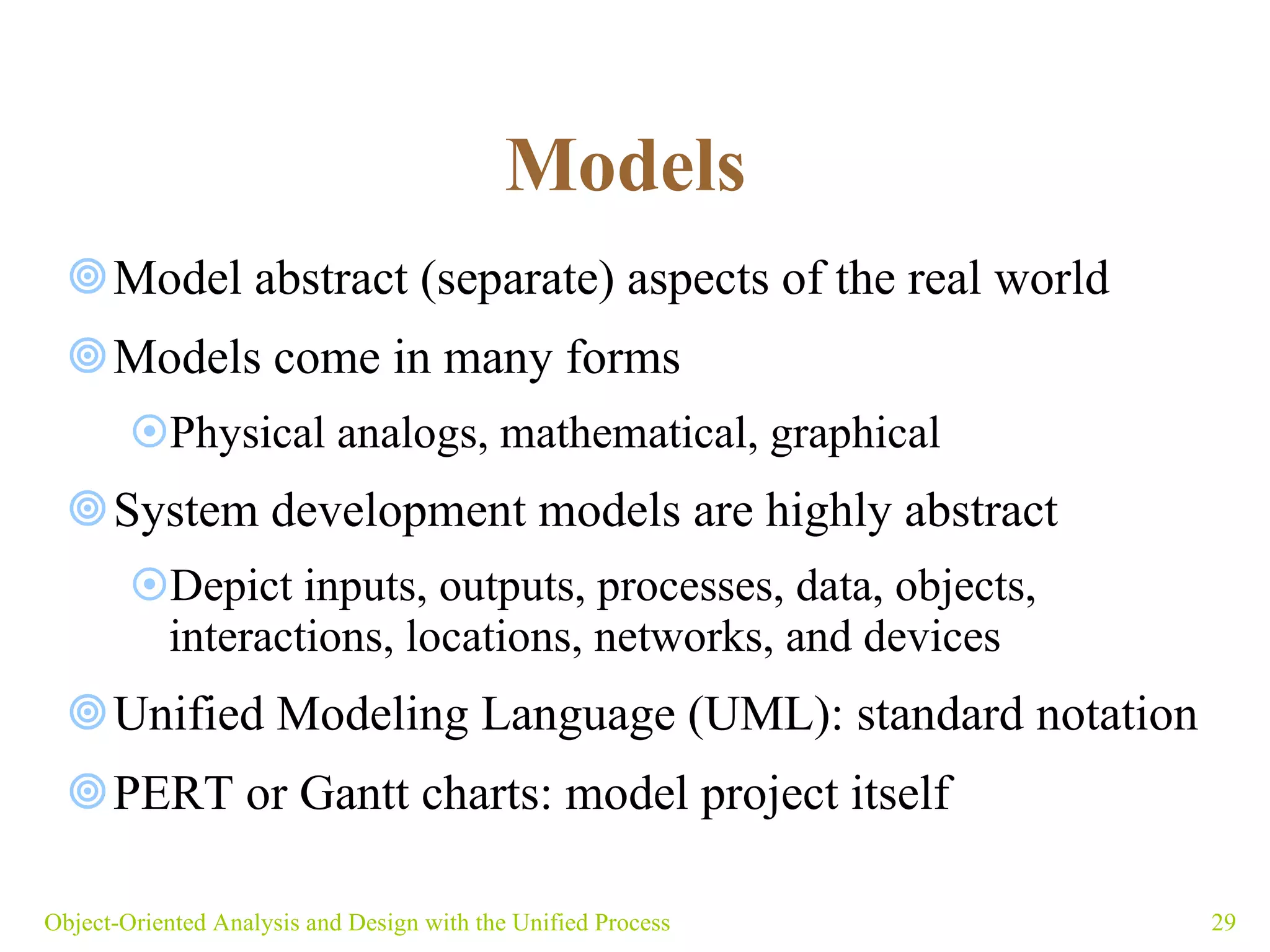 Models

Model abstract (separate) aspects of the real world

Models come in many forms

Physical analogs, mathematical, graphical

System development models are highly abstract

Depict inputs, outputs, processes, data, objects, interactions, locations, networks, and devices

Unified Modeling Language (UML): standard notation

PERT or Gantt charts: model project itself

Object-Oriented Analysis and Design with the Unified Process

29